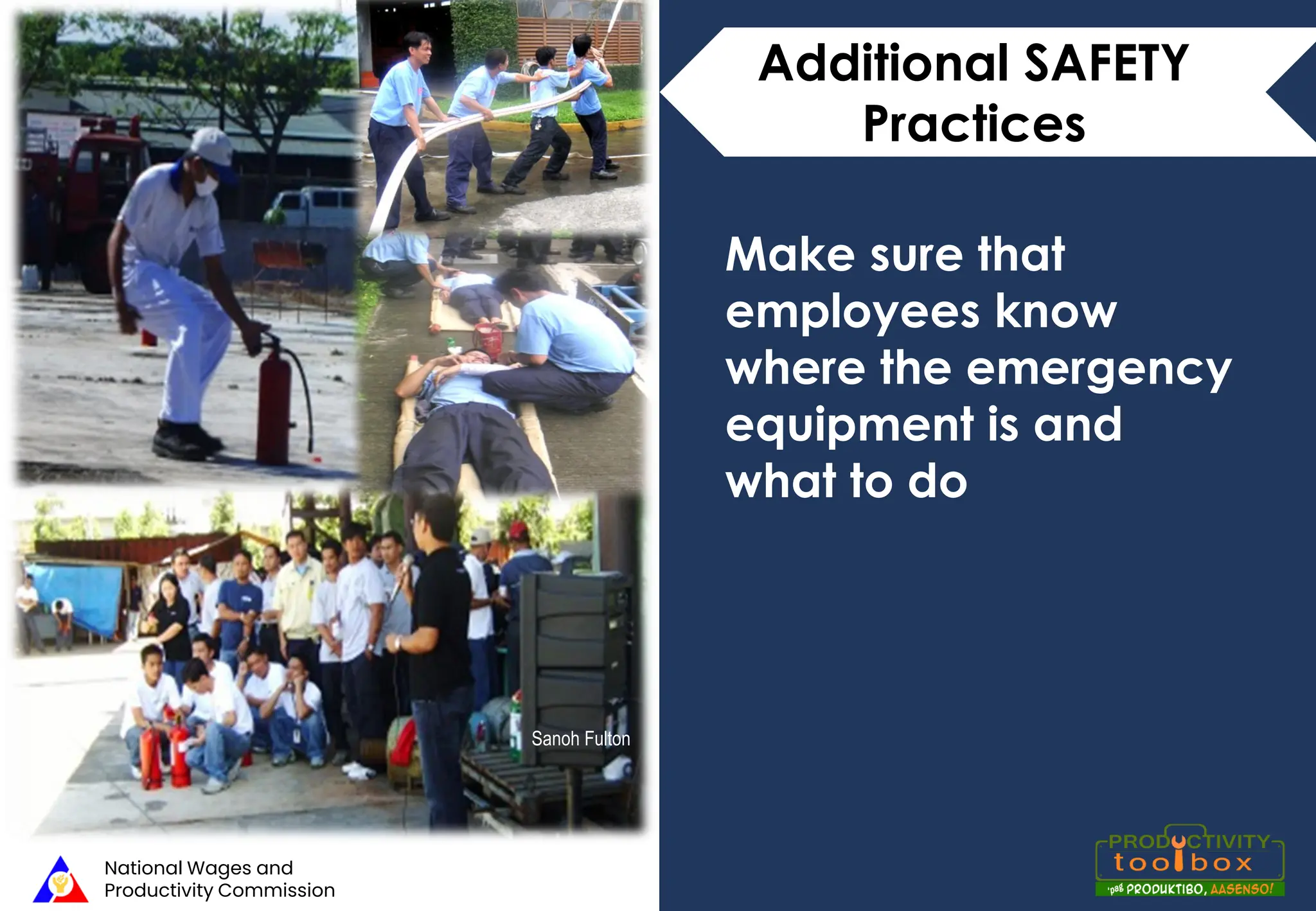 Additional SAFETY Practices

Make sure that employees know where the emergency equipment is and what to do

Sanoh Fulton

National Wages and Productivity Commission

PRODUCTIVITY toolbox
'pag PRODUKTIBO, AASENSO!